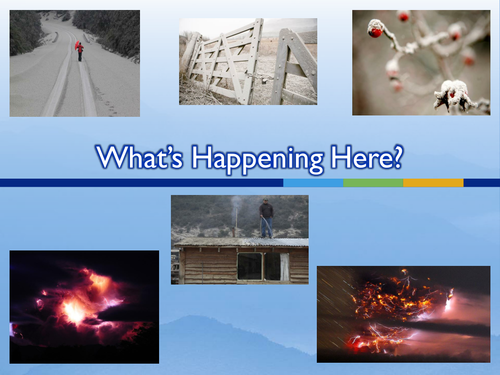 What's Happening Here?